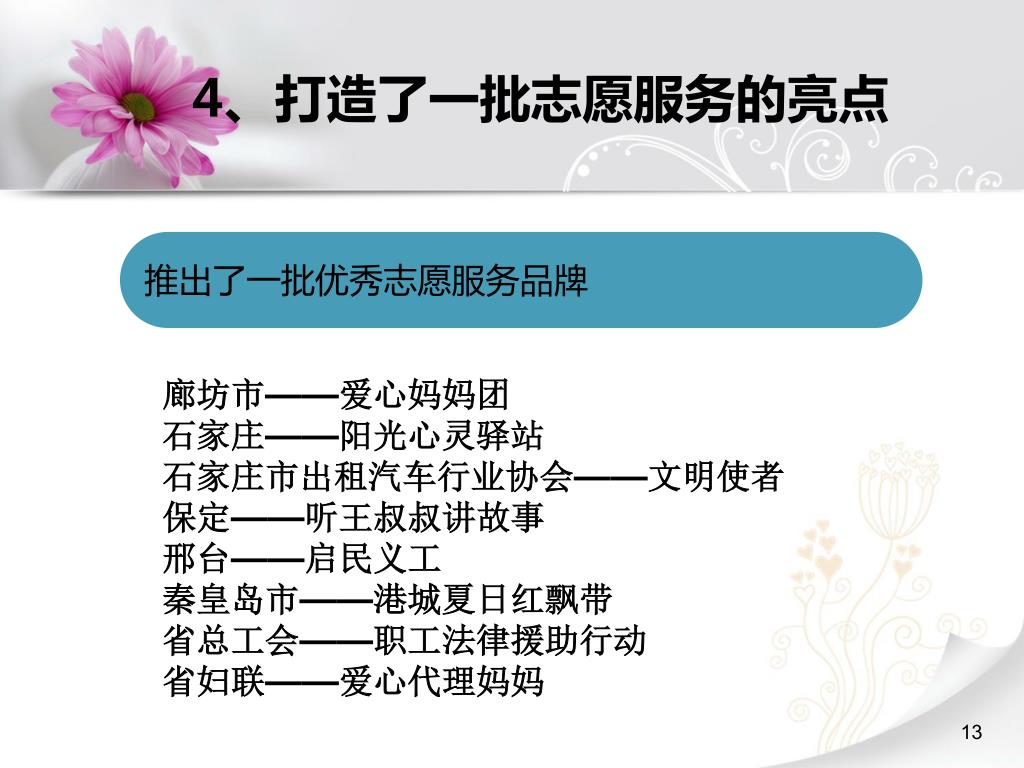 4、打造了一批志愿服务的亮点

推出了一批优秀志愿服务品牌

廊坊市——爱心妈妈团
石家庄——阳光心灵驿站
石家庄市出租汽车行业协会——文明使者
保定——听王叔叔讲故事
邢台——启民义工
秦皇岛市——港城夏日红飘带
省总工会——职工法律援助行动
省妇联——爱心代理妈妈

13